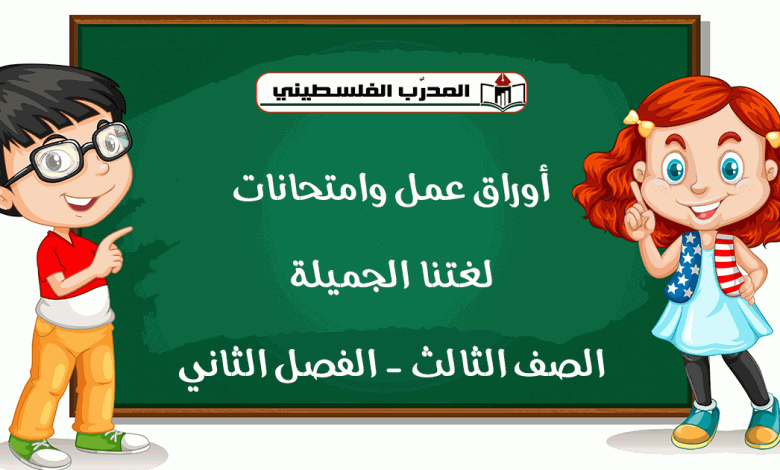 المدرّب الفلسطيني

أوراق عمل وامتحانات

لغتنا الجميلة

الصف الثالث - الفصل الثاني